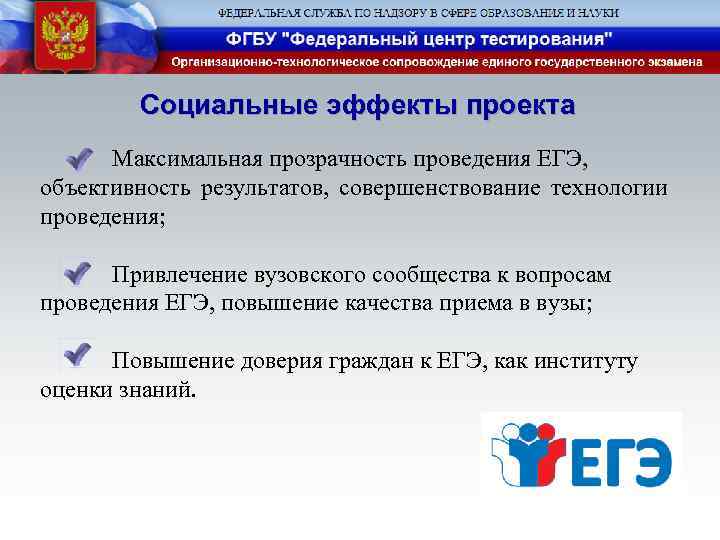 ФЕДЕРАЛЬНАЯ СЛУЖБА ПО НАДЗОРУ В СФЕРЕ ОБРАЗОВАНИЯ И НАУКИ

ФГБУ "Федеральный центр тестирования"

Организационно-технологическое сопровождение единого государственного экзамена

Социальные эффекты проекта

Максимальная прозрачность проведения ЕГЭ, объективность результатов, совершенствование технологии проведения;

Привлечение вузовского сообщества к вопросам проведения ЕГЭ, повышение качества приема в вузы;

Повышение доверия граждан к ЕГЭ, как институту оценки знаний.

ЕГЭ